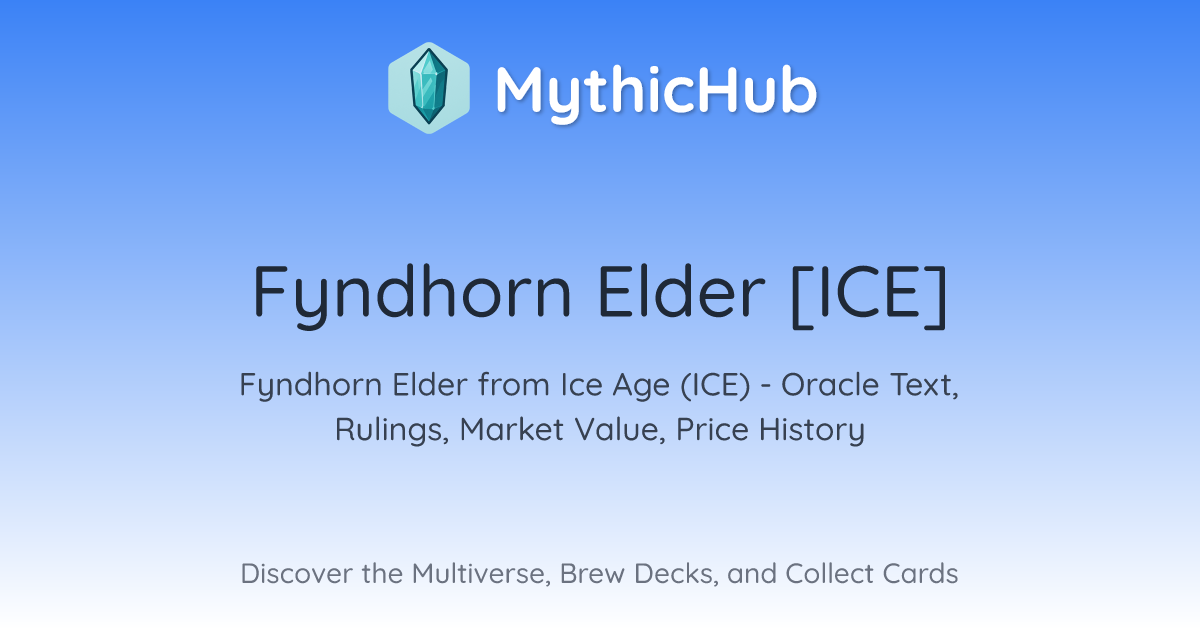 MythicHub

Fyndhorn Elder [ICE]

Fyndhorn Elder from Ice Age (ICE) - Oracle Text, Rulings, Market Value, Price History

Discover the Multiverse, Brew Decks, and Collect Cards